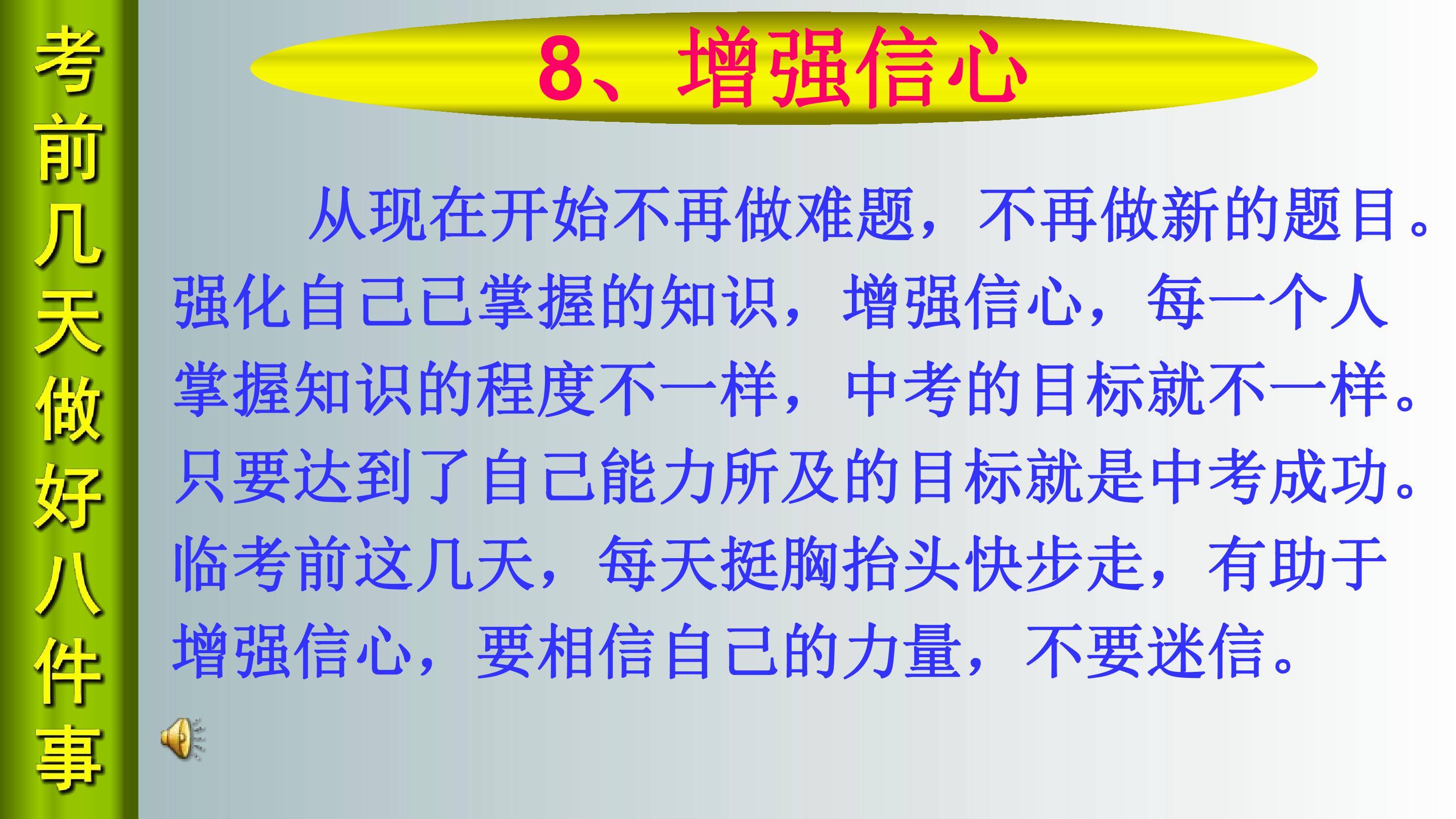 考前几天做好八件事

8、增强信心

从现在开始不再做难题，不再做新的题目。强化自己已掌握的知识，增强信心，每一个人掌握知识的程度不一样，中考的目标就不一样。只要达到了自己能力所及的目标就是中考成功。临考前这几天，每天挺胸抬头快步走，有助于增强信心，要相信自己的力量，不要迷信。